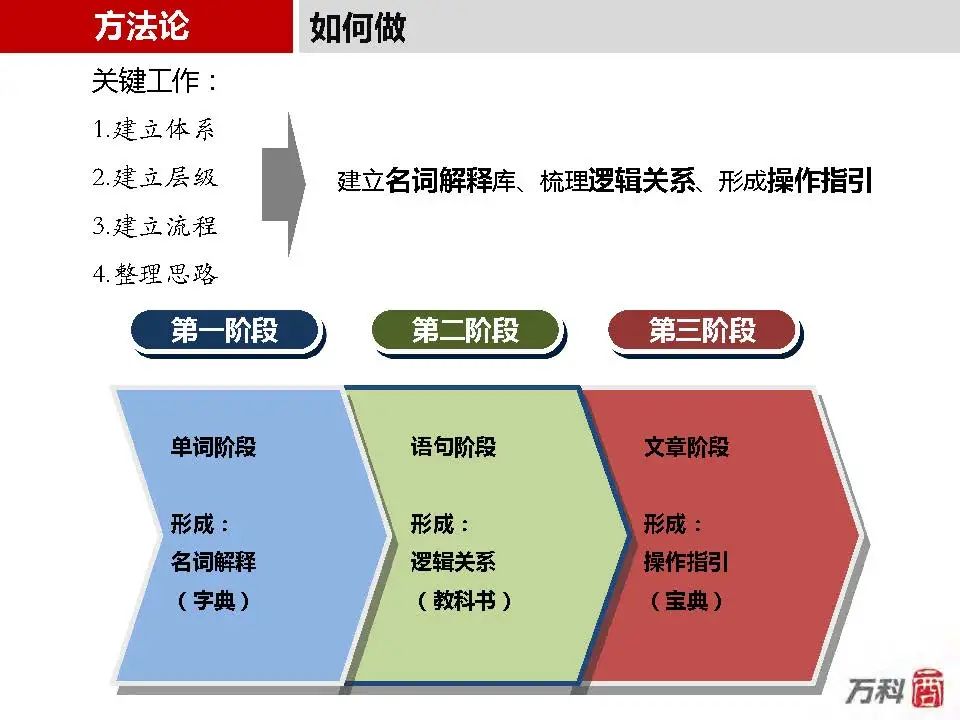 方法论

如何做

关键工作：

1.建立体系

2.建立层级

3.建立流程

4.整理思路

建立名词解释库、梳理逻辑关系、形成操作指引

第一阶段

第二阶段

第三阶段

单词阶段

形成：
名词解释
（字典）

语句阶段

形成：
逻辑关系
（教科书）

文章阶段

形成：
操作指引
（宝典）

万科